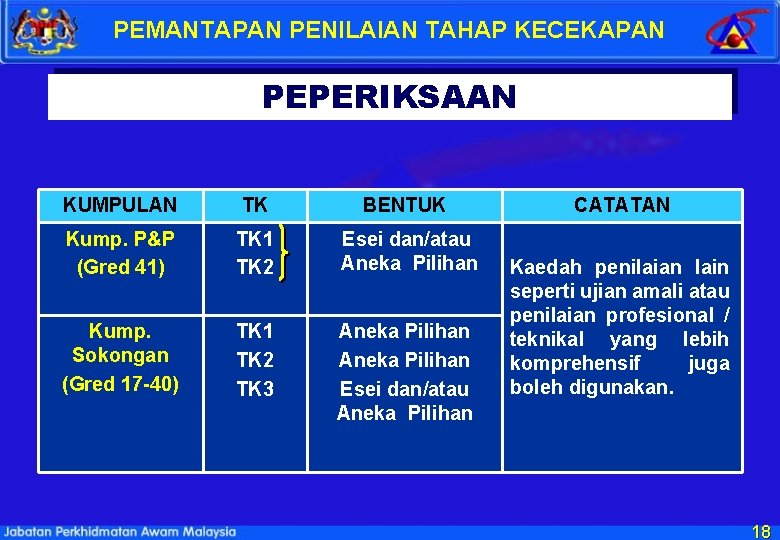 PEMANTAPAN PENILAIAN TAHAP KECEKAPAN

PEPERIKSAAN

| KUMPULAN | TK | BENTUK | CATATAN |
|---|---|---|---|
| Kump. P&P (Gred 41) | TK1 TK2 | Esei dan/atau Aneka Pilihan | Kaedah penilaian lain seperti ujian amali atau penilaian profesional / teknikal yang lebih komprehensif juga boleh digunakan. |
| Kump. Sokongan (Gred 17-40) | TK1 TK2 TK3 | Aneka Pilihan Aneka Pilihan Esei dan/atau Aneka Pilihan | |

Jabatan Perkhidmatan Awam Malaysia

18